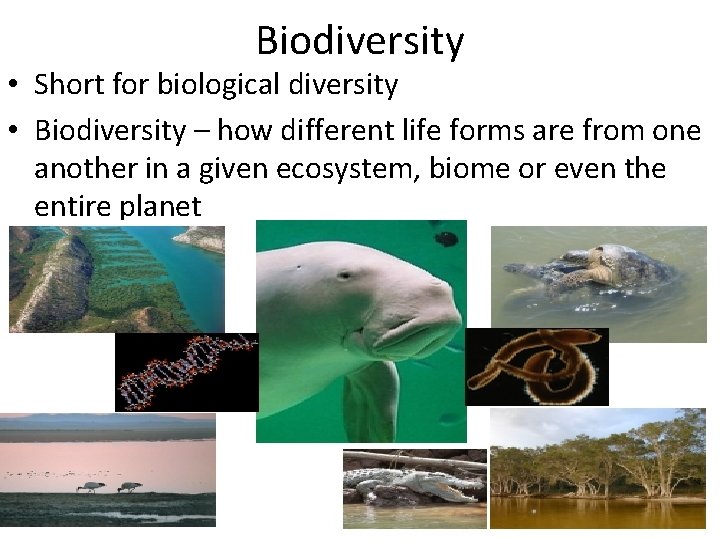 Biodiversity

• Short for biological diversity

• Biodiversity – how different life forms are from one another in a given ecosystem, biome or even the entire planet